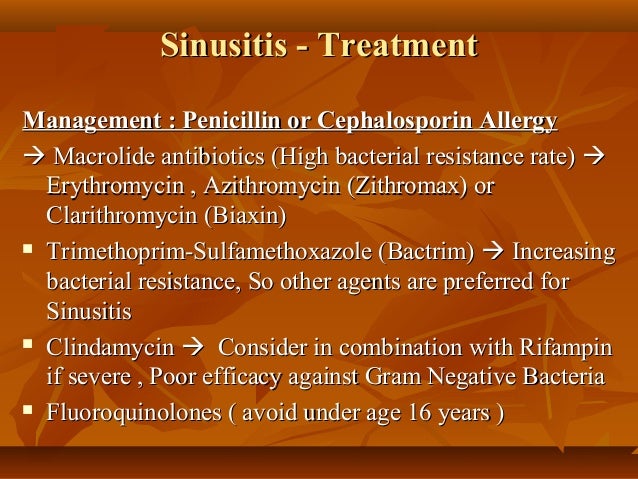 Sinusitis - Treatment

Management : Penicillin or Cephalosporin Allergy

→ Macrolide antibiotics (High bacterial resistance rate) → Erythromycin , Azithromycin (Zithromax) or Clarithromycin (Biaxin)

▪ Trimethoprim-Sulfamethoxazole (Bactrim) → Increasing bacterial resistance, So other agents are preferred for Sinusitis

▪ Clindamycin → Consider in combination with Rifampin if severe , Poor efficacy against Gram Negative Bacteria

▪ Fluoroquinolones ( avoid under age 16 years )